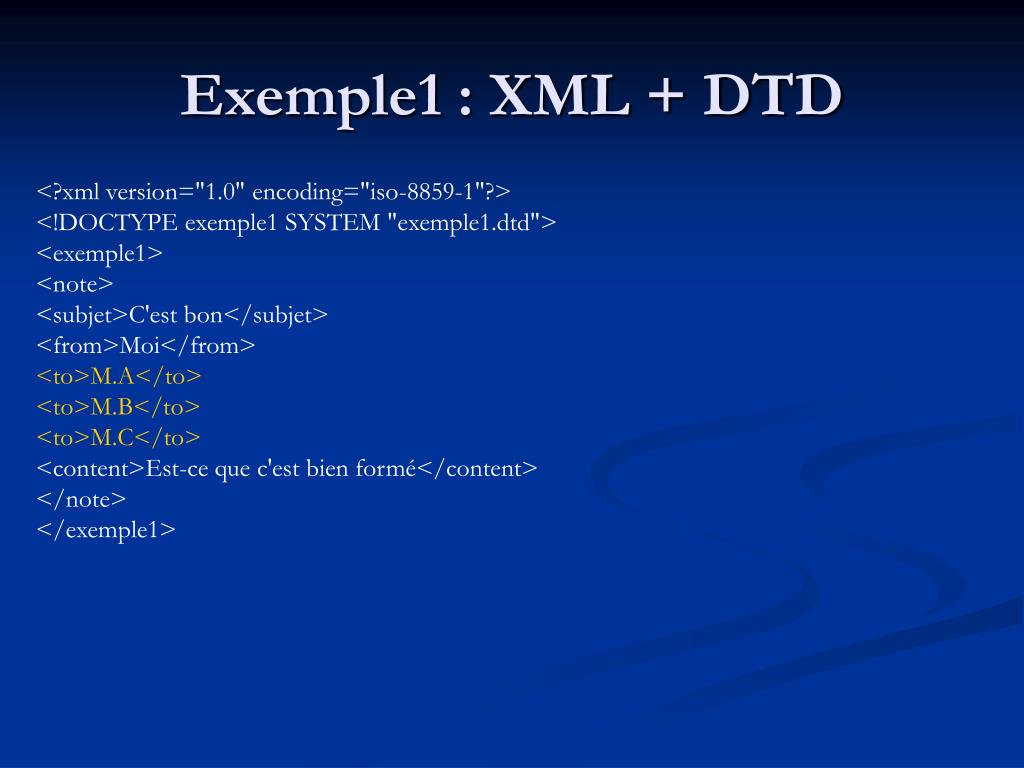 Exemple1 : XML + DTD

<?xml version="1.0" encoding="iso-8859-1"?>
<!DOCTYPE exemple1 SYSTEM "exemple1.dtd">
<exemple1>
<note>
<subjet>C'est bon</subjet>
<from>Moi</from>
<to>M.A</to>
<to>M.B</to>
<to>M.C</to>
<content>Est-ce que c'est bien formé</content>
</note>
</exemple1>